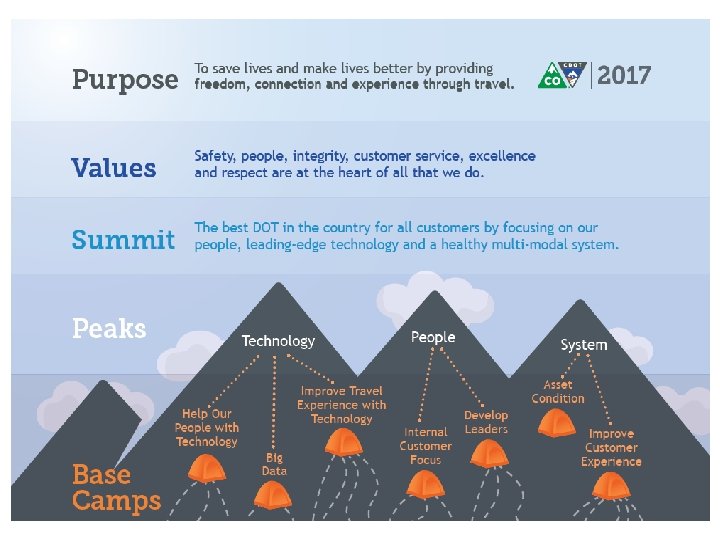 Purpose

To save lives and make lives better by providing freedom, connection and experience through travel.

CO CDOT | 2017

Values

Safety, people, integrity, customer service, excellence and respect are at the heart of all that we do.

Summit

The best DOT in the country for all customers by focusing on our people, leading-edge technology and a healthy multi-modal system.

Peaks

Technology

People

System

Help Our People with Technology

Big Data

Improve Travel Experience with Technology

Internal Customer Focus

Develop Leaders

Asset Condition

Improve Customer Experience

Base Camps